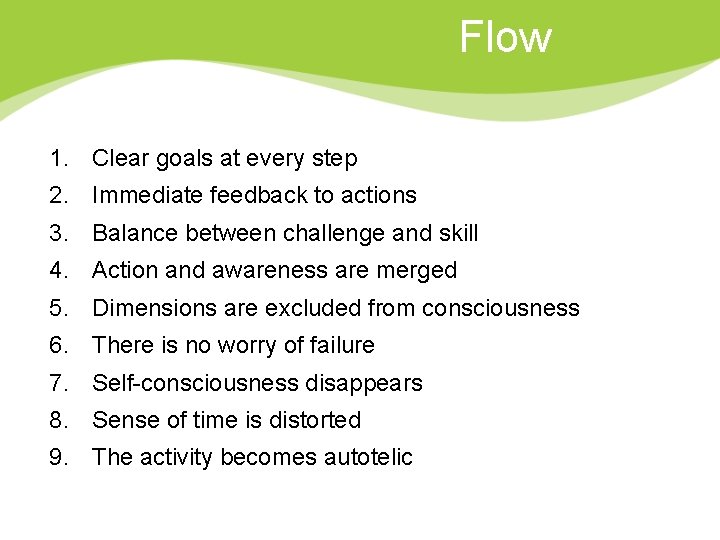 Flow

1. Clear goals at every step
2. Immediate feedback to actions
3. Balance between challenge and skill
4. Action and awareness are merged
5. Dimensions are excluded from consciousness
6. There is no worry of failure
7. Self-consciousness disappears
8. Sense of time is distorted
9. The activity becomes autotelic